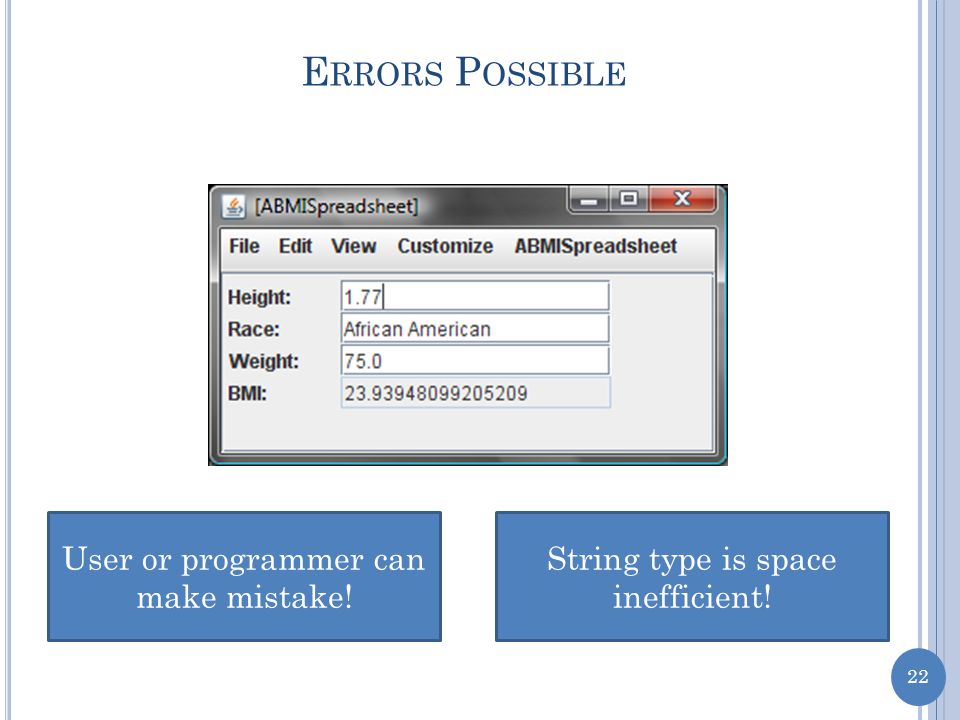 ERRORS POSSIBLE

[ABMISpreadsheet]

File Edit View Customize ABMISpreadsheet

Height: 1.77
Race: African American
Weight: 75.0
BMI: 23.93948099205209

User or programmer can make mistake!

String type is space inefficient!

22